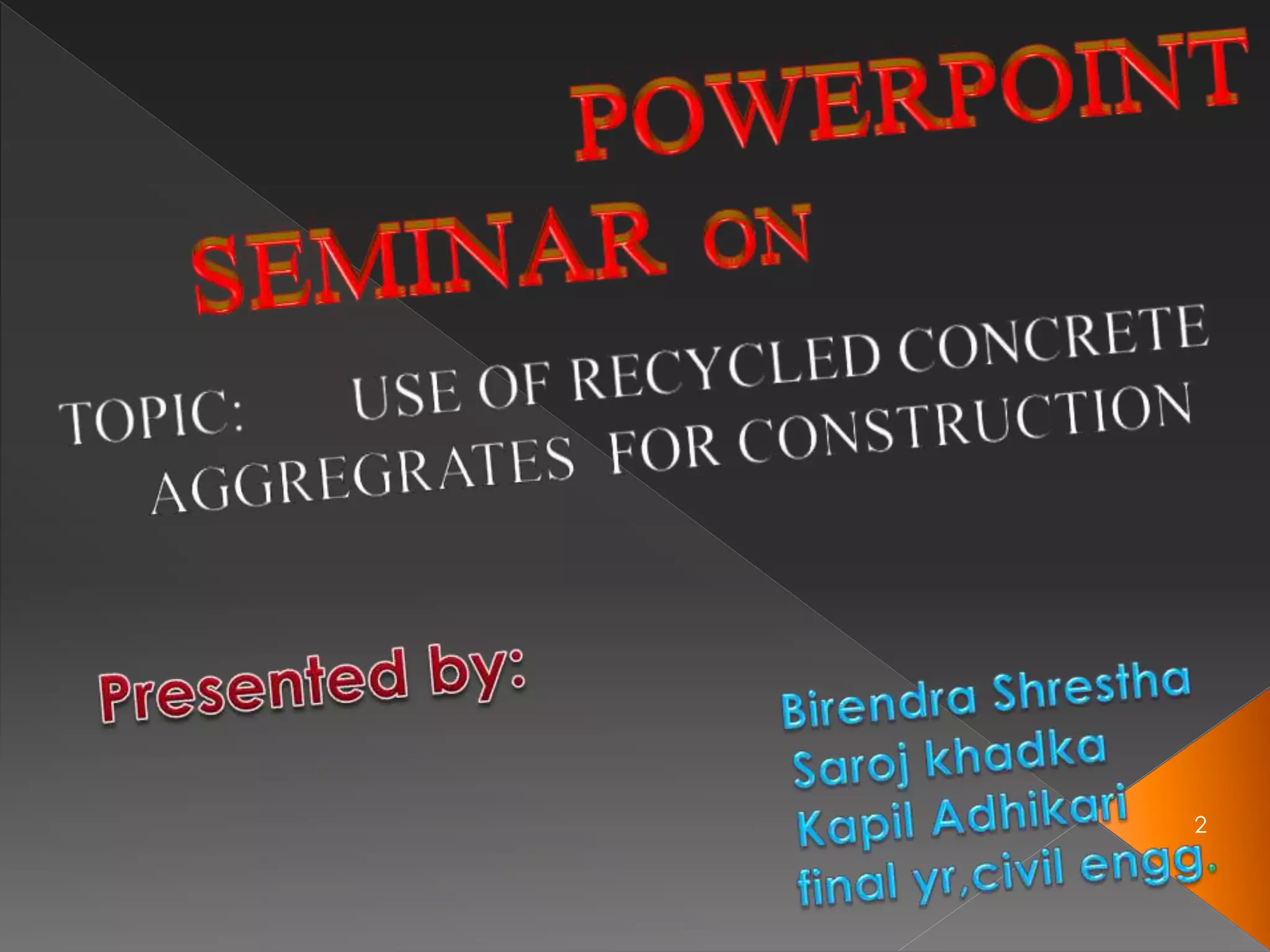 POWERPOINT SEMINAR ON

TOPIC: USE OF RECYCLED CONCRETE AGGREGRATES FOR CONSTRUCTION

Presented by:

Birendra Shrestha
Saroj khadka
Kapil Adhikari
final yr,civil engg.

2